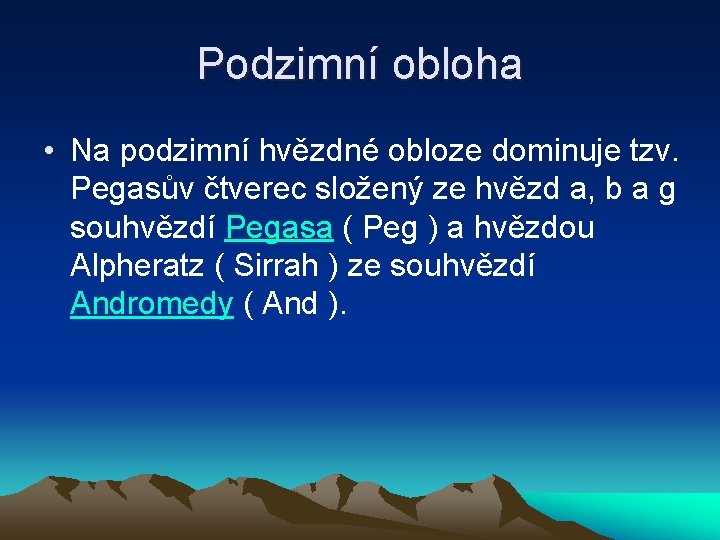 Podzimní obloha

• Na podzimní hvězdné obloze dominuje tzv. Pegasův čtverec složený ze hvězd a, b a g souhvězdí Pegasa ( Peg ) a hvězdou Alpheratz ( Sirrah ) ze souhvězdí Andromedy ( And ).